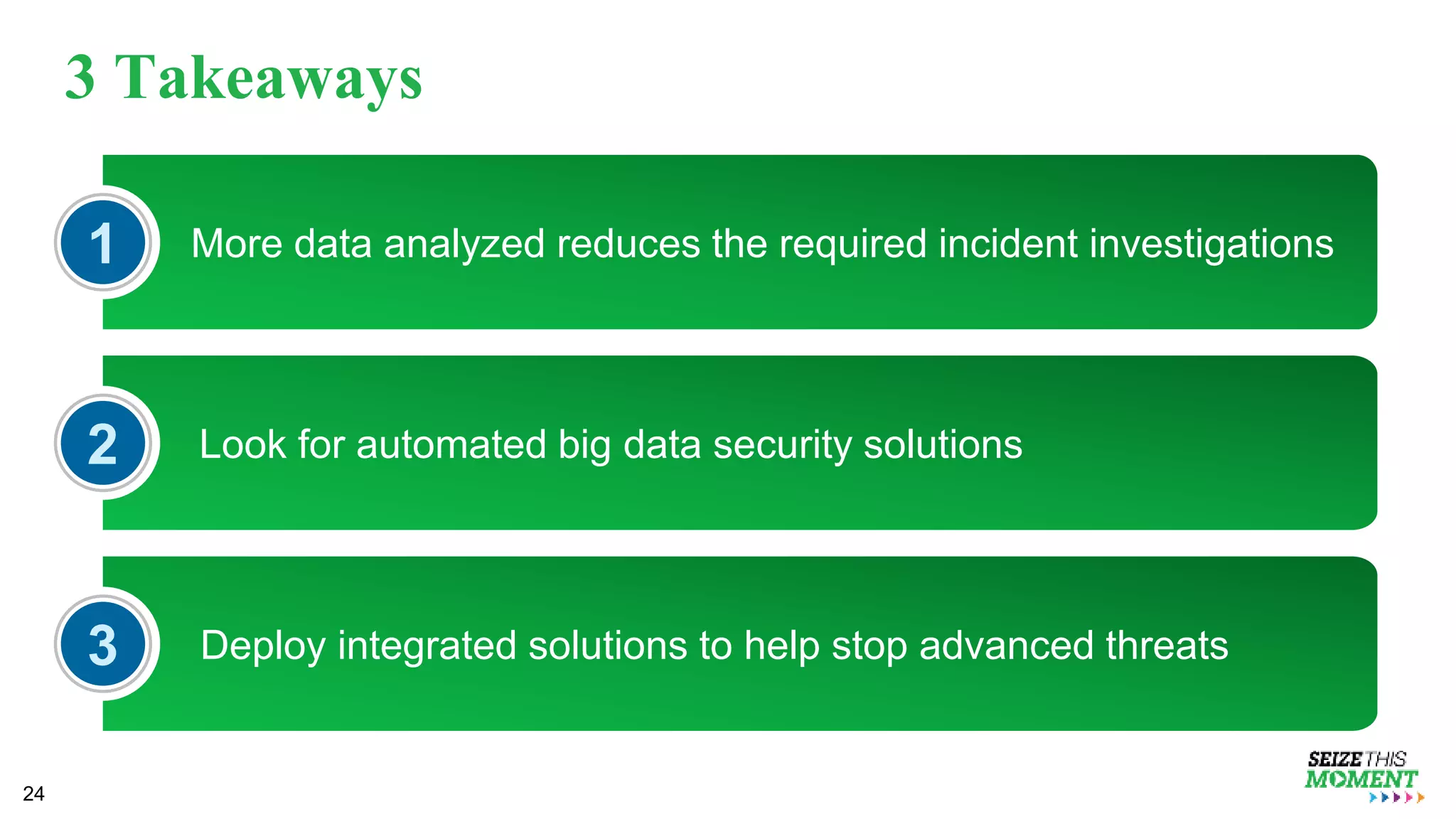 3 Takeaways

1 More data analyzed reduces the required incident investigations

2 Look for automated big data security solutions

3 Deploy integrated solutions to help stop advanced threats

24

SEIZE THIS MOMENT